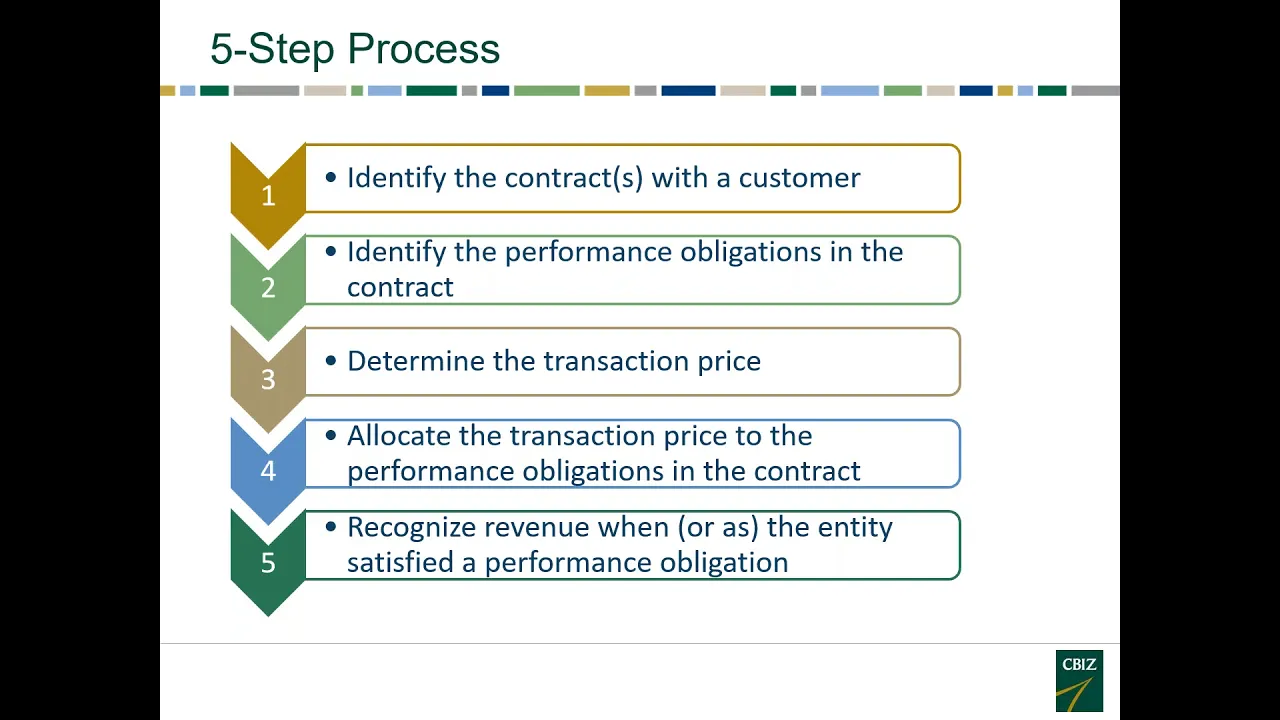 5-Step Process

1
• Identify the contract(s) with a customer

2
• Identify the performance obligations in the contract

3
• Determine the transaction price

4
• Allocate the transaction price to the performance obligations in the contract

5
• Recognize revenue when (or as) the entity satisfied a performance obligation

CBIZ